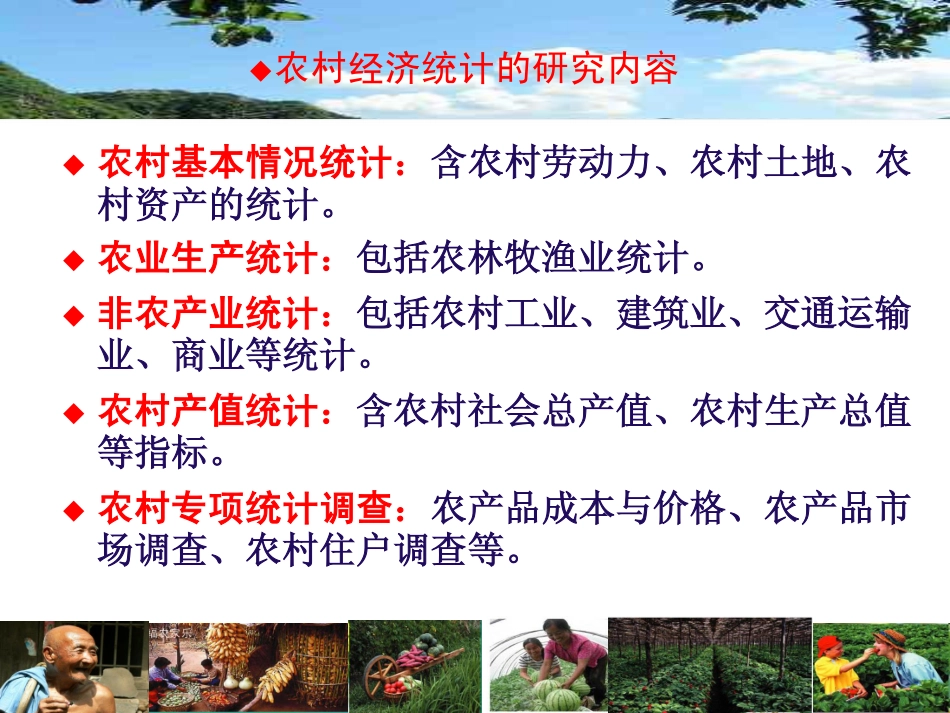 ◆农村经济统计的研究内容

◆ 农村基本情况统计：含农村劳动力、农村土地、农村资产的统计。

◆ 农业生产统计：包括农林牧渔业统计。

◆ 非农产业统计：包括农村工业、建筑业、交通运输业、商业等统计。

◆ 农村产值统计：含农村社会总产值、农村生产总值等指标。

◆ 农村专项统计调查：农产品成本与价格、农产品市场调查、农村住户调查等。